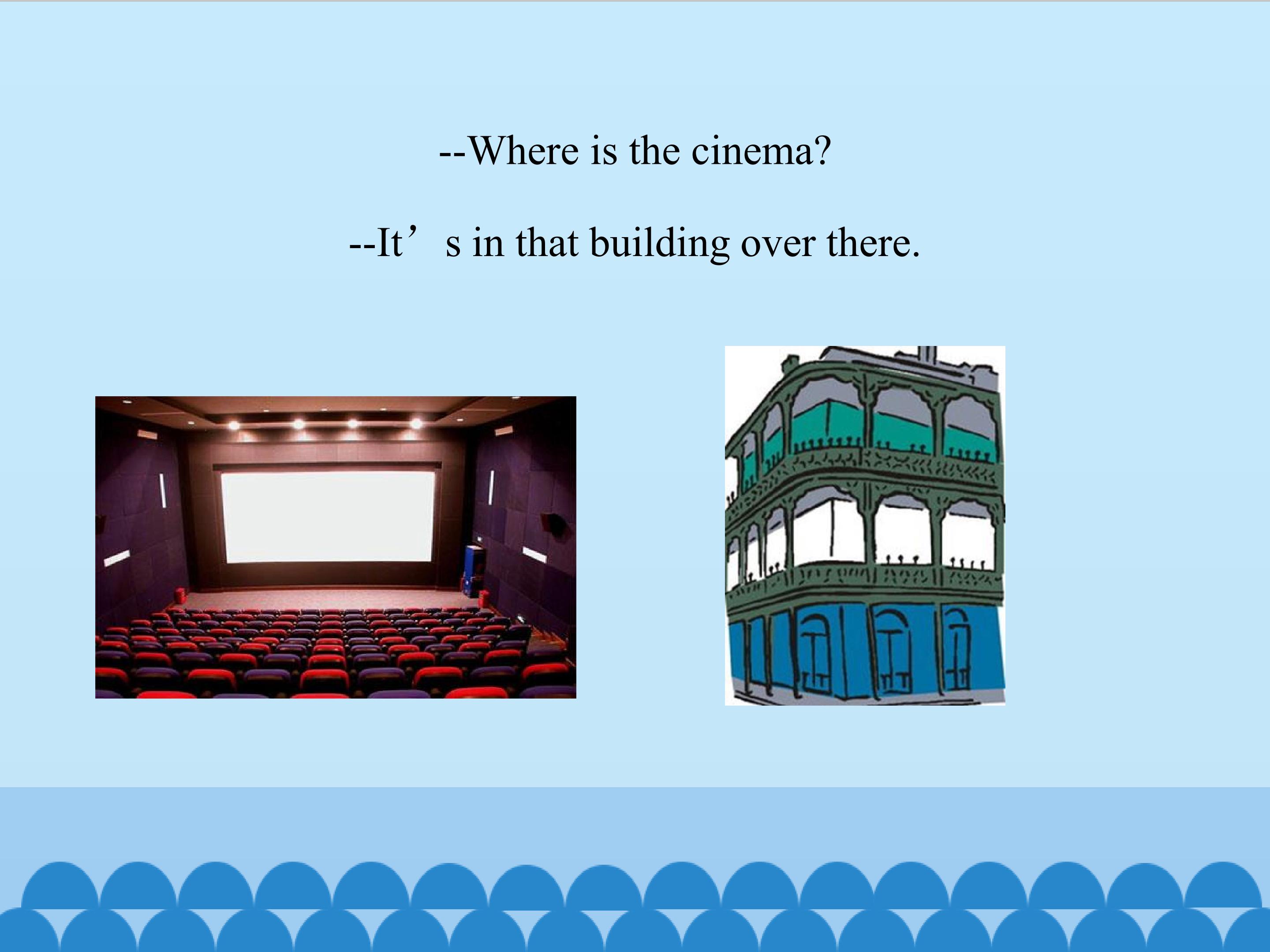 --Where is the cinema?

--It’s in that building over there.